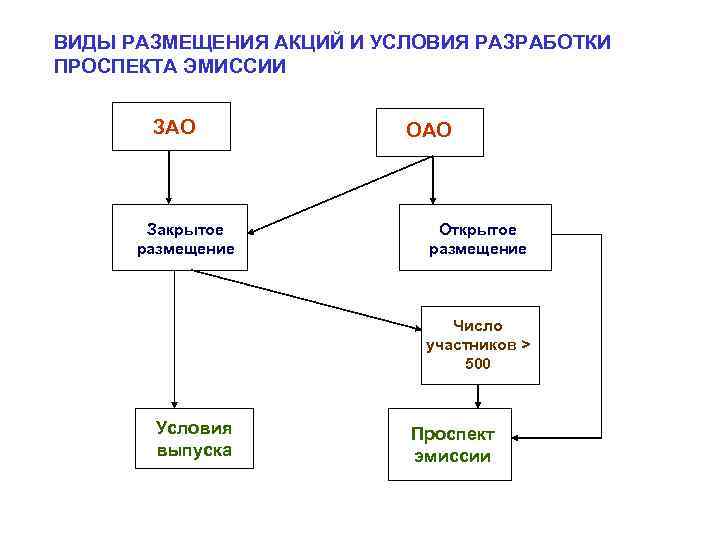 ВИДЫ РАЗМЕЩЕНИЯ АКЦИЙ И УСЛОВИЯ РАЗРАБОТКИ ПРОСПЕКТА ЭМИССИИ

ЗАО

ОАО

Закрытое размещение

Открытое размещение

Число участников > 500

Условия выпуска

Проспект эмиссии